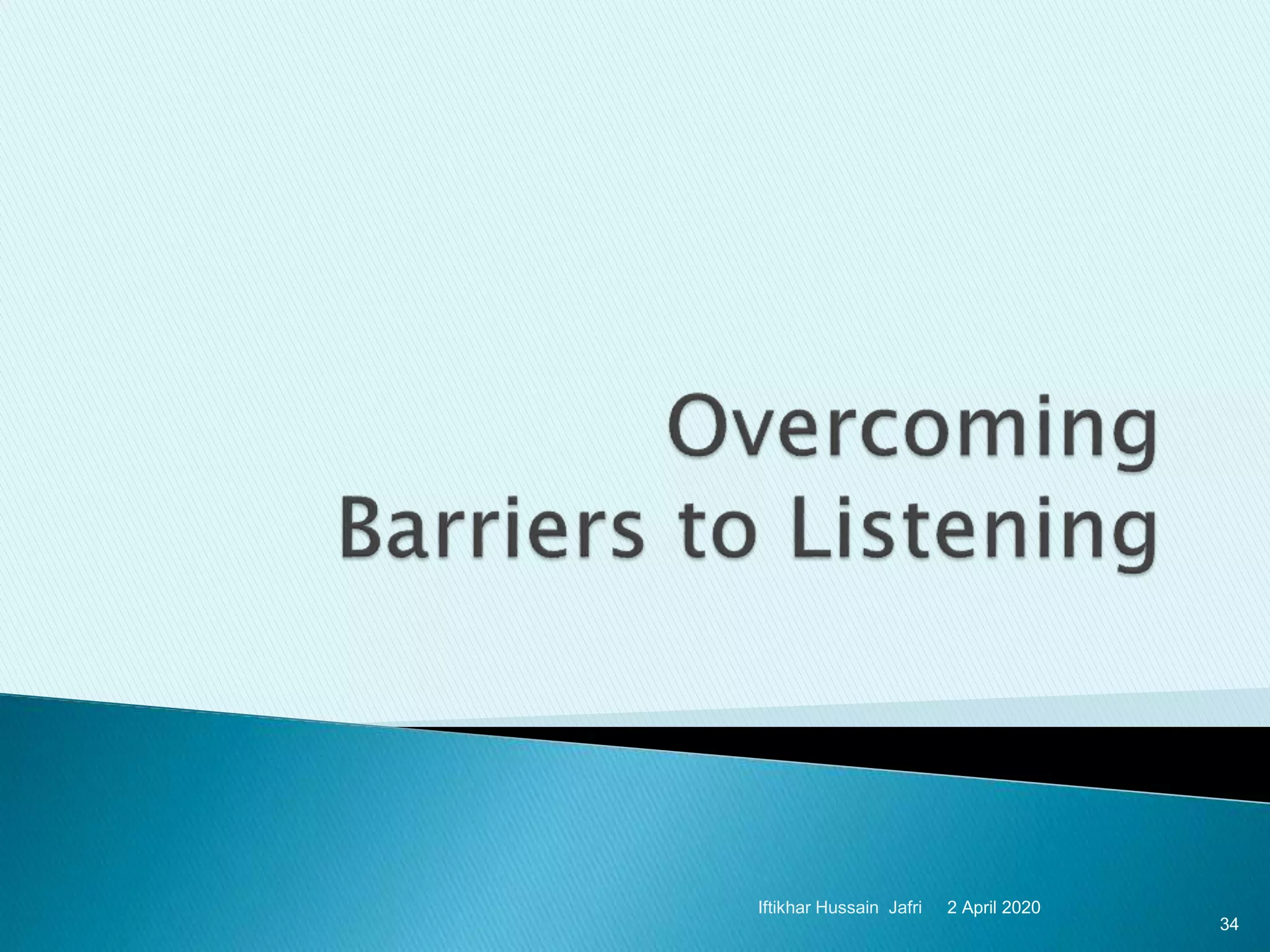 Overcoming Barriers to Listening

Iftikhar Hussain Jafri 2 April 2020

34